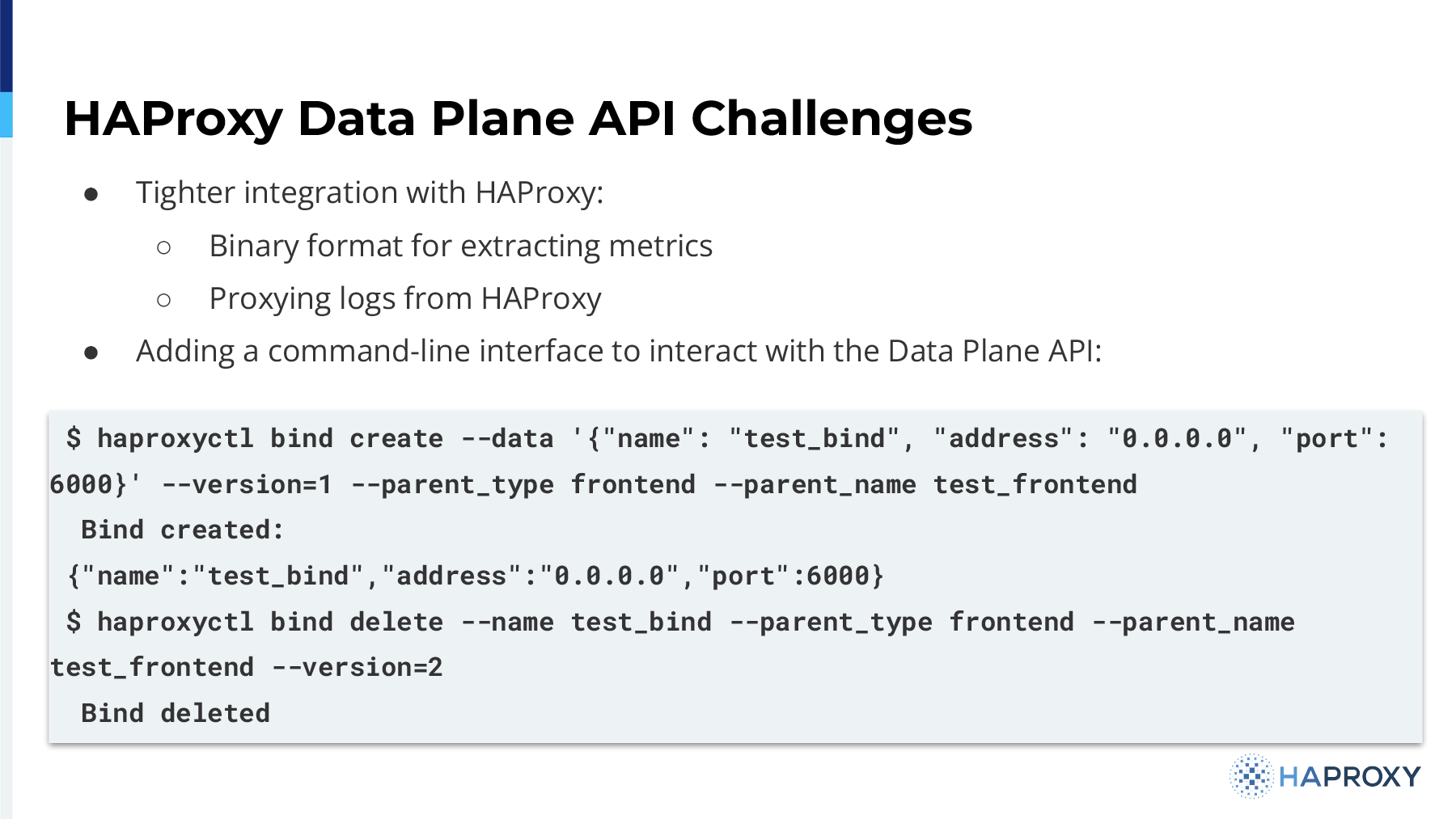 HAProxy Data Plane API Challenges

● Tighter integration with HAProxy:

○ Binary format for extracting metrics

○ Proxying logs from HAProxy

● Adding a command-line interface to interact with the Data Plane API:

$ haproxyctl bind create --data '{"name": "test_bind", "address": "0.0.0.0", "port": 6000}' --version=1 --parent_type frontend --parent_name test_frontend
Bind created:
{"name":"test_bind","address":"0.0.0.0","port":6000}
$ haproxyctl bind delete --name test_bind --parent_type frontend --parent_name test_frontend --version=2
Bind deleted

HAPROXY